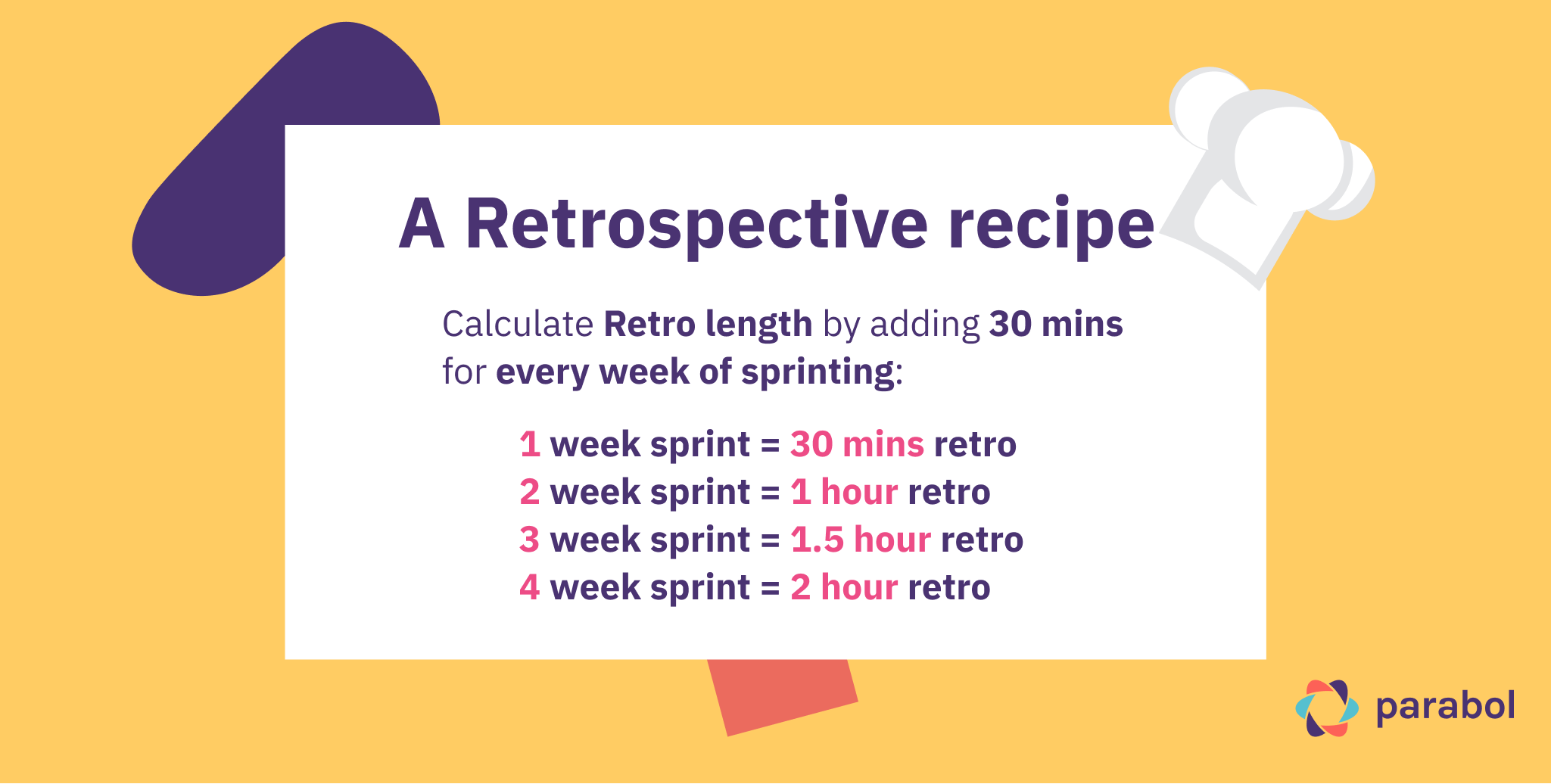 A Retrospective recipe

Calculate Retro length by adding 30 mins for every week of sprinting:

1 week sprint = 30 mins retro
2 week sprint = 1 hour retro
3 week sprint = 1.5 hour retro
4 week sprint = 2 hour retro

parabol